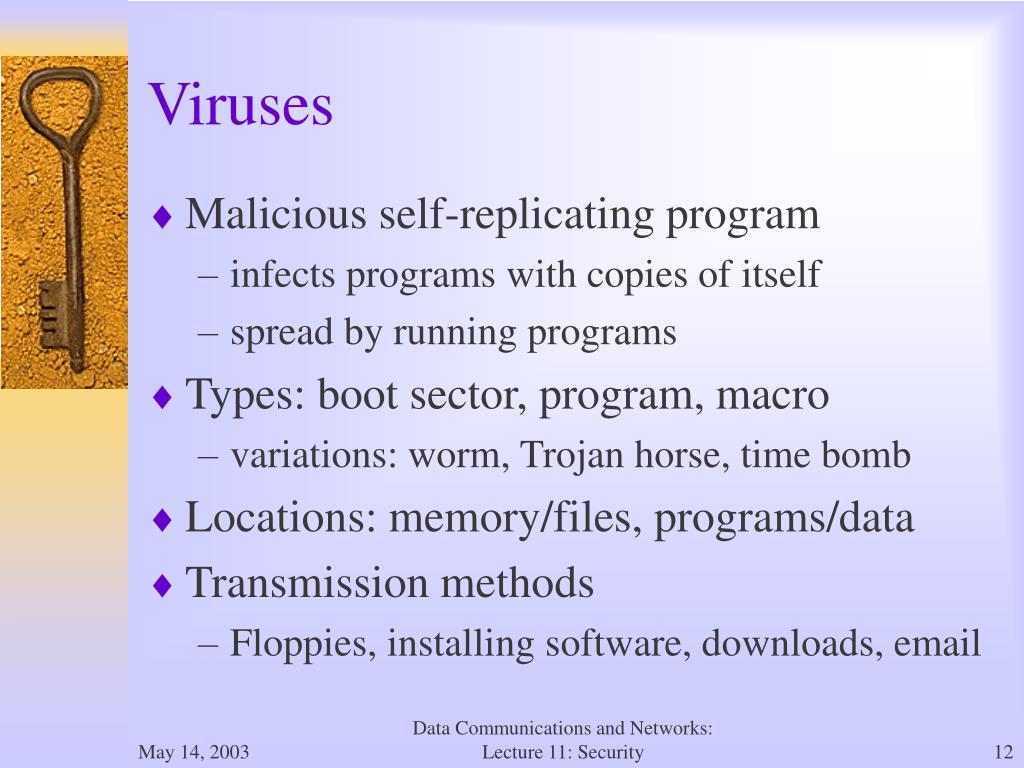 Viruses

♦ Malicious self-replicating program
– infects programs with copies of itself
– spread by running programs

♦ Types: boot sector, program, macro
– variations: worm, Trojan horse, time bomb

♦ Locations: memory/files, programs/data

♦ Transmission methods
– Floppies, installing software, downloads, email

May 14, 2003

Data Communications and Networks: Lecture 11: Security

12